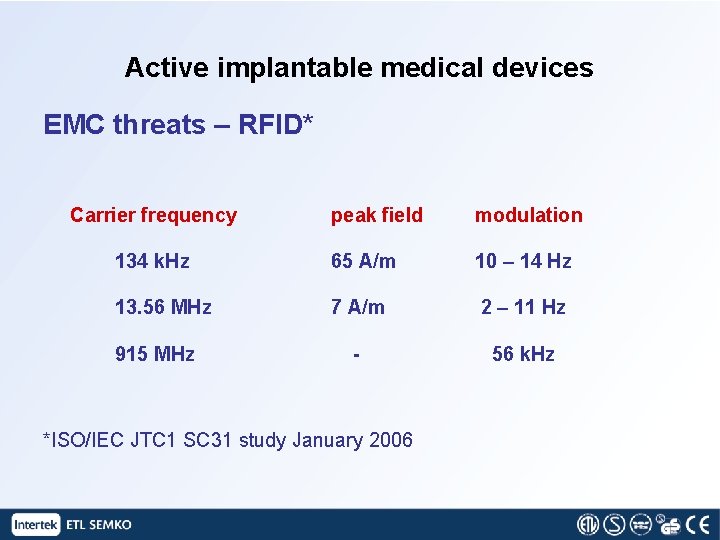 Active implantable medical devices

EMC threats – RFID*

| Carrier frequency | peak field | modulation |
|---|---|---|
| 134 kHz | 65 A/m | 10 – 14 Hz |
| 13.56 MHz | 7 A/m | 2 – 11 Hz |
| 915 MHz | - | 56 kHz |

*ISO/IEC JTC1 SC31 study January 2006

Intertek ETL SEMKO

ETL S GS CE